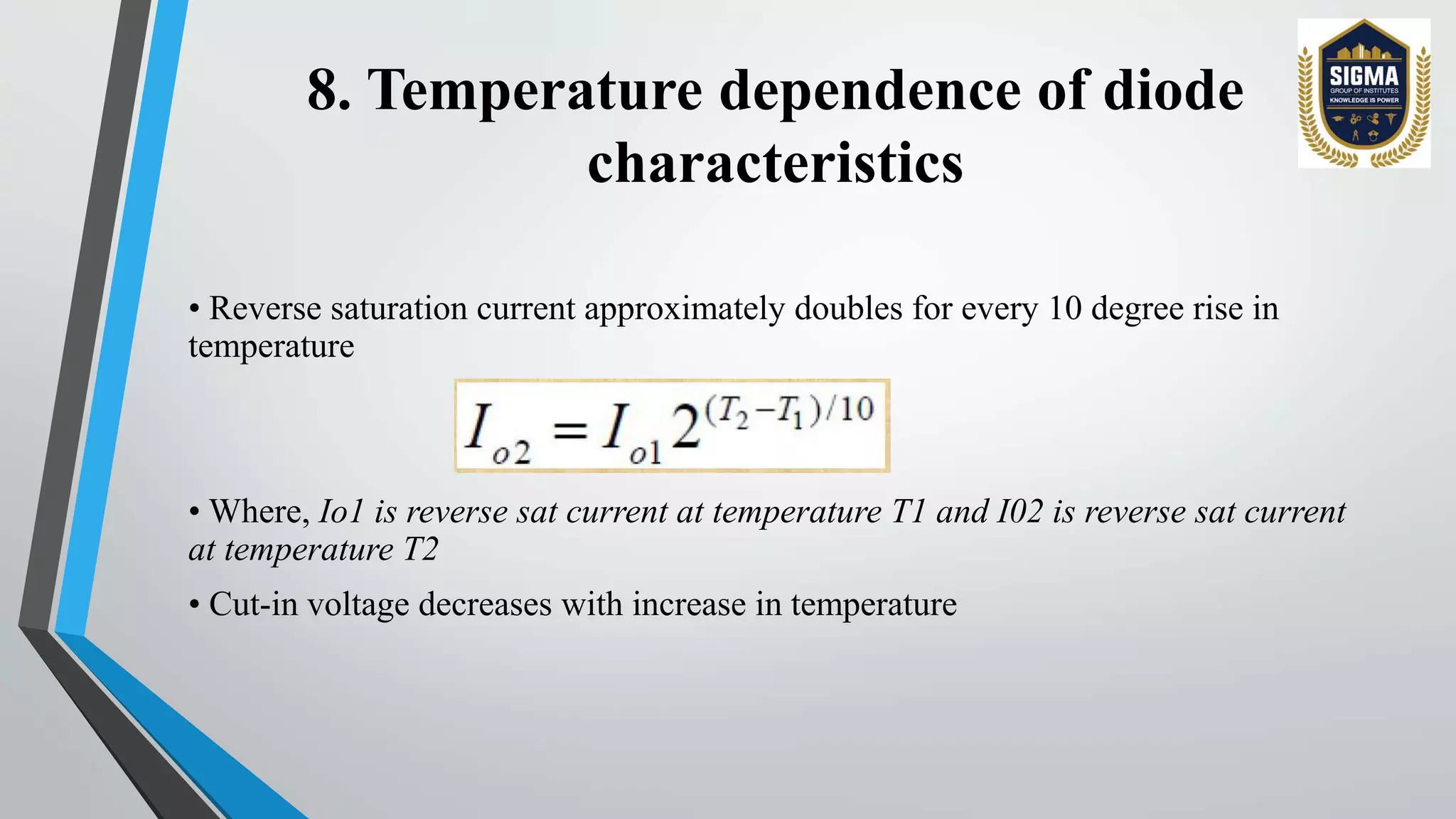 SIGMA
GROUP OF INSTITUTES
KNOWLEDGE IS POWER

8. Temperature dependence of diode characteristics

• Reverse saturation current approximately doubles for every 10 degree rise in temperature

$I_{o2} = I_{o1} 2^{(T_2 - T_1)/10}$

• Where, Io1 is reverse sat current at temperature T1 and I02 is reverse sat current at temperature T2

• Cut-in voltage decreases with increase in temperature